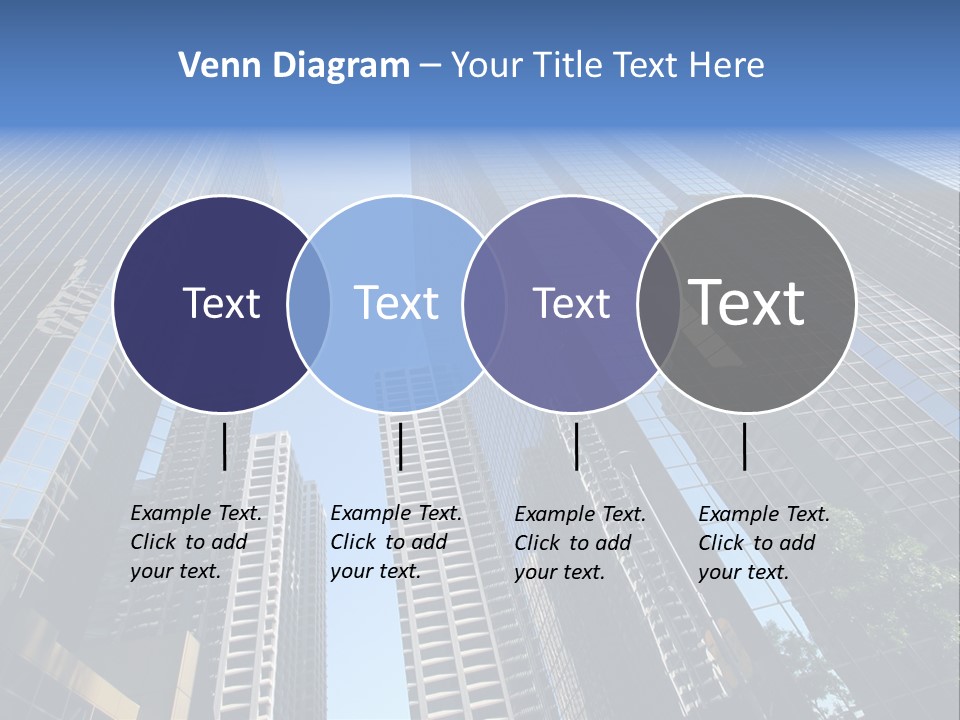 Venn Diagram – Your Title Text Here

Text

Text

Text

Text

Example Text. Click to add your text.

Example Text. Click to add your text.

Example Text. Click to add your text.

Example Text. Click to add your text.